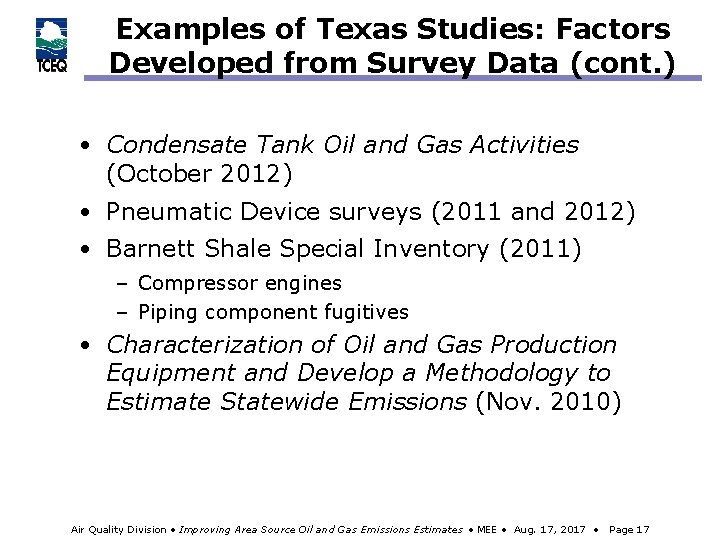 TCEQ

Examples of Texas Studies: Factors Developed from Survey Data (cont.)

• Condensate Tank Oil and Gas Activities (October 2012)
• Pneumatic Device surveys (2011 and 2012)
• Barnett Shale Special Inventory (2011)
– Compressor engines
– Piping component fugitives
• Characterization of Oil and Gas Production Equipment and Develop a Methodology to Estimate Statewide Emissions (Nov. 2010)

Air Quality Division • Improving Area Source Oil and Gas Emissions Estimates • MEE • Aug. 17, 2017 • Page 17